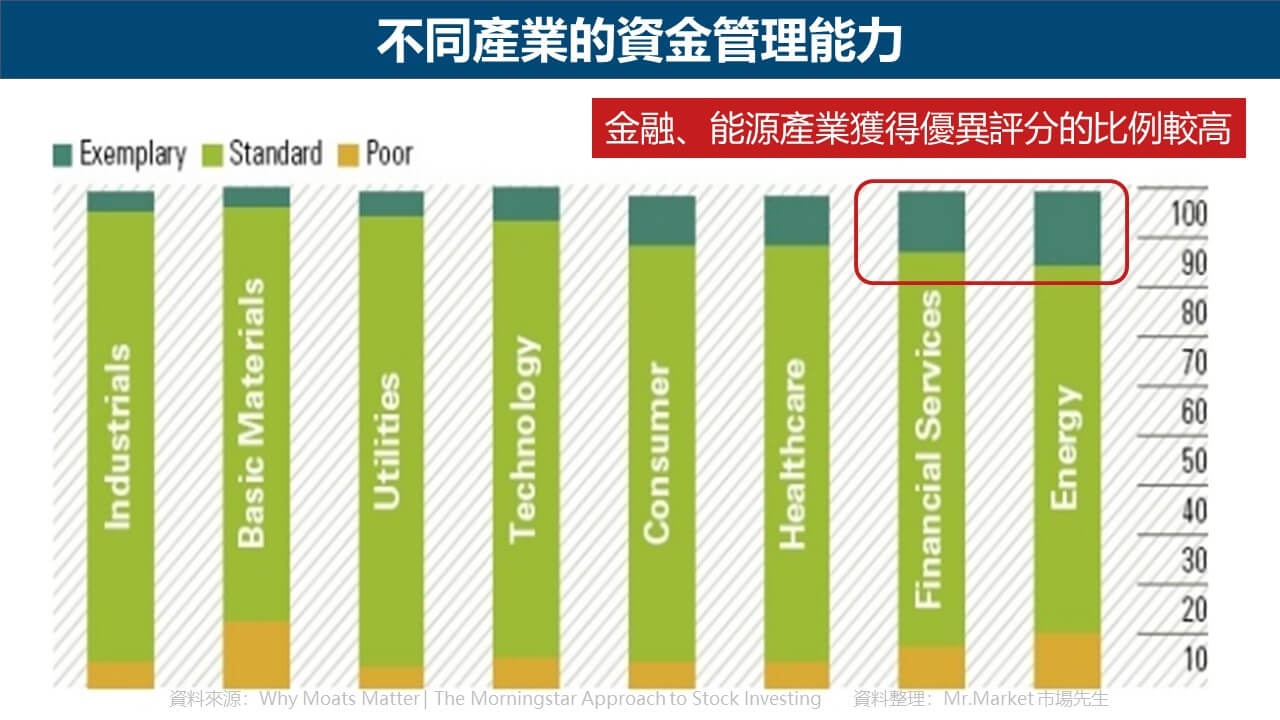 不同產業的資金管理能力

金融、能源產業獲得優異評分的比例較高

Exemplary Standard Poor

Industrials
Basic Materials
Utilities
Technology
Consumer
Healthcare
Financial Services
Energy

100
90
80
70
60
50
40
30
20
10

資料來源：Why Moats Matter | The Morningstar Approach to Stock Investing 資料整理：Mr.Market 市場先生